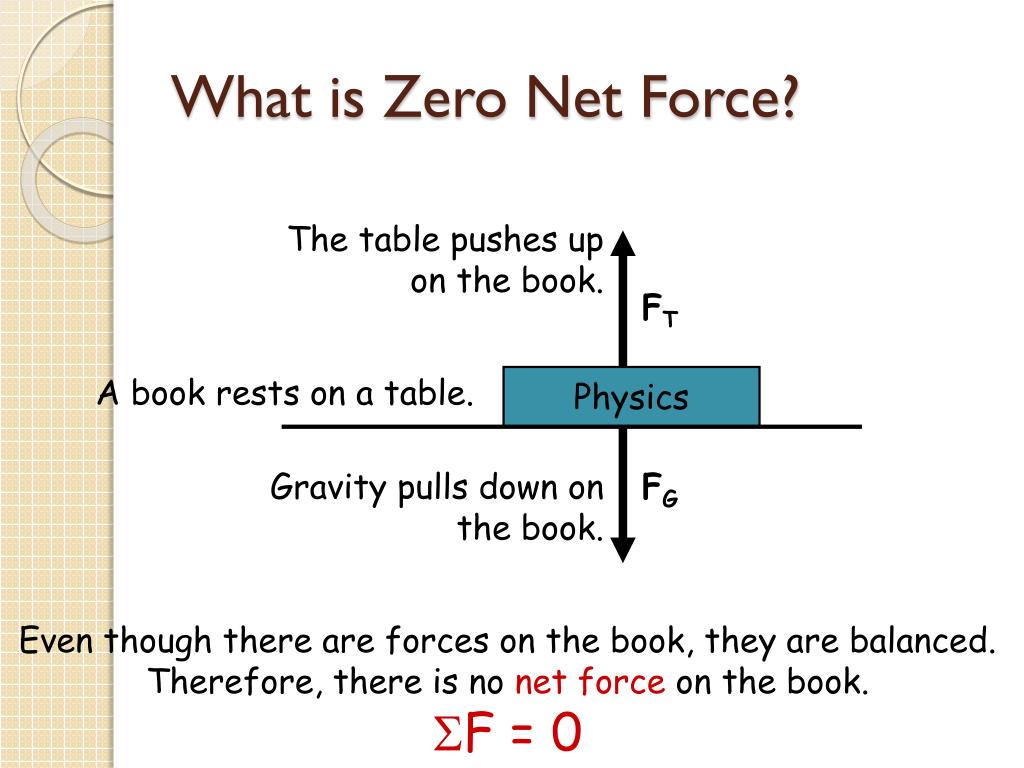 What is Zero Net Force?

The table pushes up on the book.

$F_T$

A book rests on a table.

Physics

Gravity pulls down on the book.

$F_G$

Even though there are forces on the book, they are balanced. Therefore, there is no net force on the book.

$\Sigma F = 0$